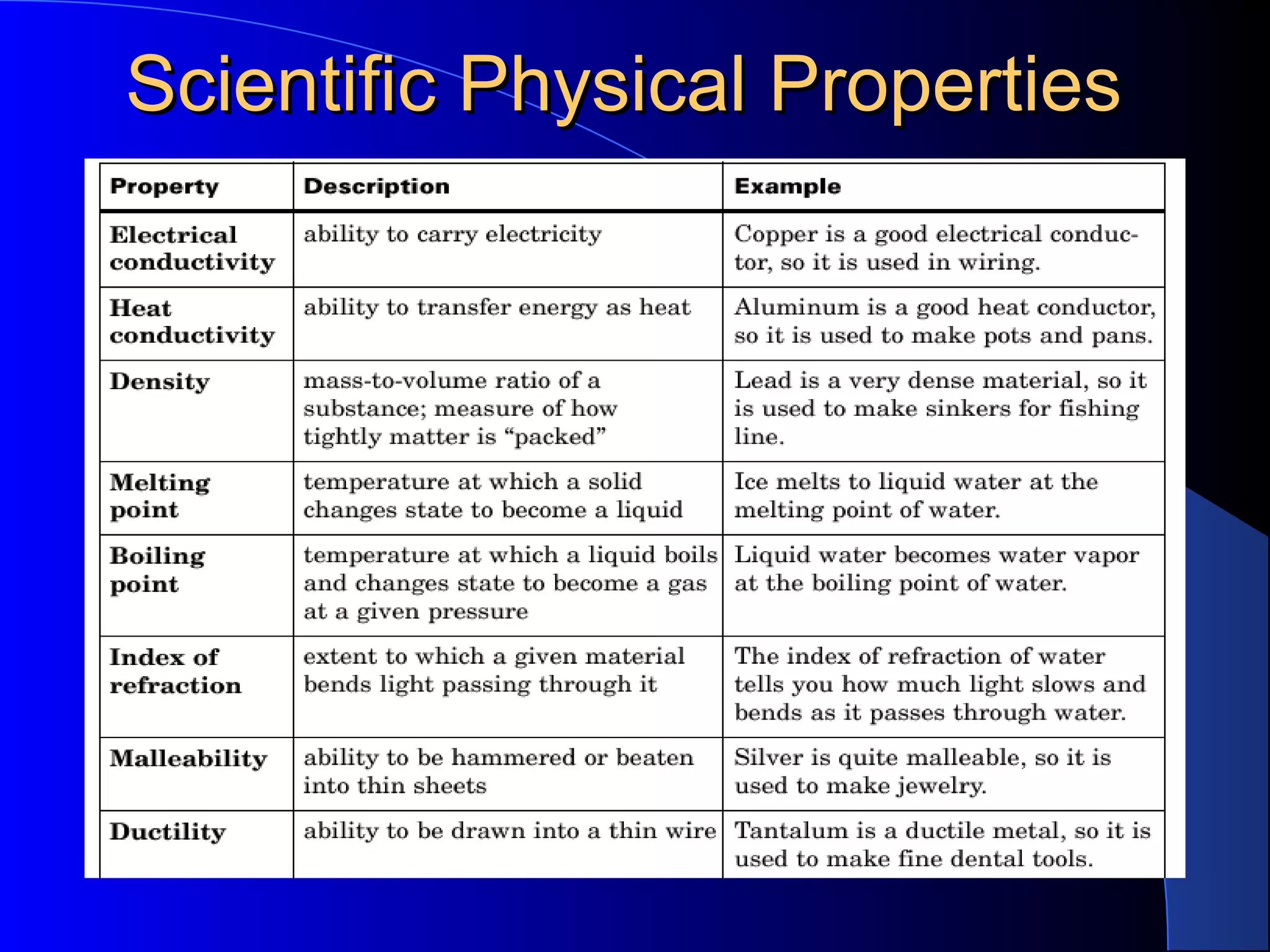 Scientific Physical Properties

| Property | Description | Example |
|---|---|---|
| Electrical conductivity | ability to carry electricity | Copper is a good electrical conductor, so it is used in wiring. |
| Heat conductivity | ability to transfer energy as heat | Aluminum is a good heat conductor, so it is used to make pots and pans. |
| Density | mass-to-volume ratio of a substance; measure of how tightly matter is “packed” | Lead is a very dense material, so it is used to make sinkers for fishing line. |
| Melting point | temperature at which a solid changes state to become a liquid | Ice melts to liquid water at the melting point of water. |
| Boiling point | temperature at which a liquid boils and changes state to become a gas at a given pressure | Liquid water becomes water vapor at the boiling point of water. |
| Index of refraction | extent to which a given material bends light passing through it | The index of refraction of water tells you how much light slows and bends as it passes through water. |
| Malleability | ability to be hammered or beaten into thin sheets | Silver is quite malleable, so it is used to make jewelry. |
| Ductility | ability to be drawn into a thin wire | Tantalum is a ductile metal, so it is used to make fine dental tools. |